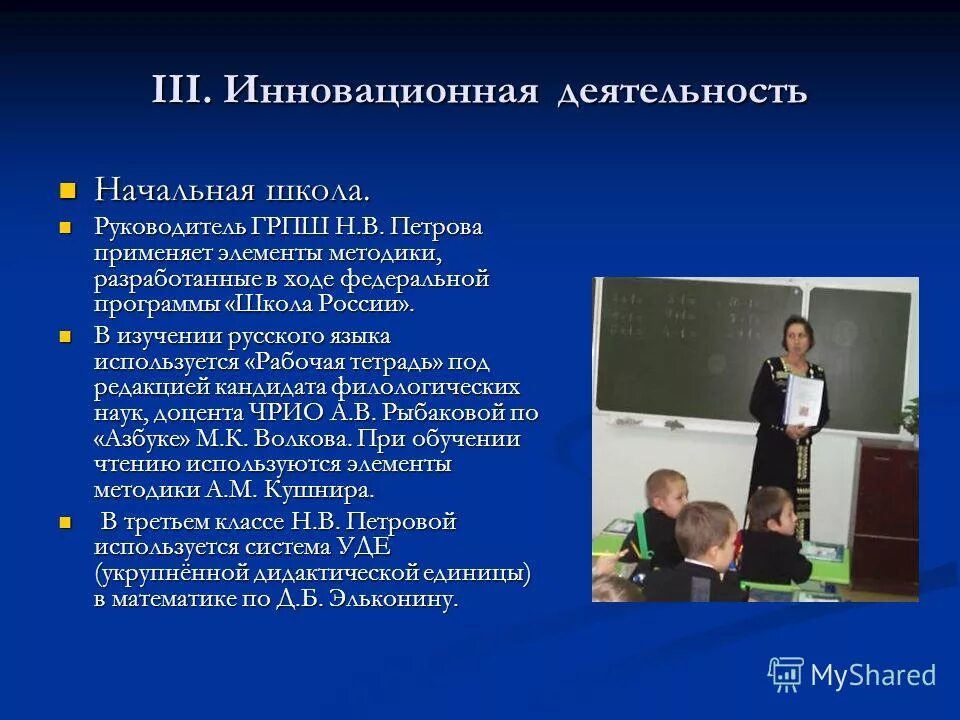 III. Инновационная деятельность

Начальная школа.

Руководитель ГРПШ Н.В. Петрова применяет элементы методики, разработанные в ходе федеральной программы «Школа России».

В изучении русского языка используется «Рабочая тетрадь» под редакцией кандидата филологических наук, доцента ЧРИО А.В. Рыбаковой по «Азбуке» М.К. Волкова. При обучении чтению используются элементы методики А.М. Кушнира.

В третьем классе Н.В. Петровой используется система УДЕ (укрупнённой дидактической единицы) в математике по Д.Б. Эльконину.

MyShared